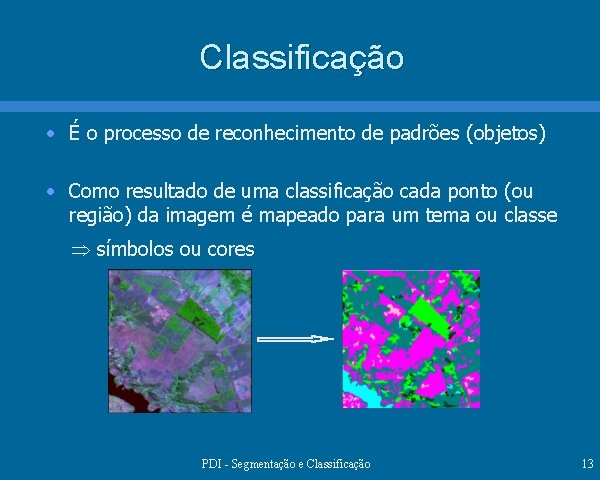 Classificação

• É o processo de reconhecimento de padrões (objetos)

• Como resultado de uma classificação cada ponto (ou região) da imagem é mapeado para um tema ou classe

$\Rightarrow$ símbolos ou cores

PDI - Segmentação e Classificação

13